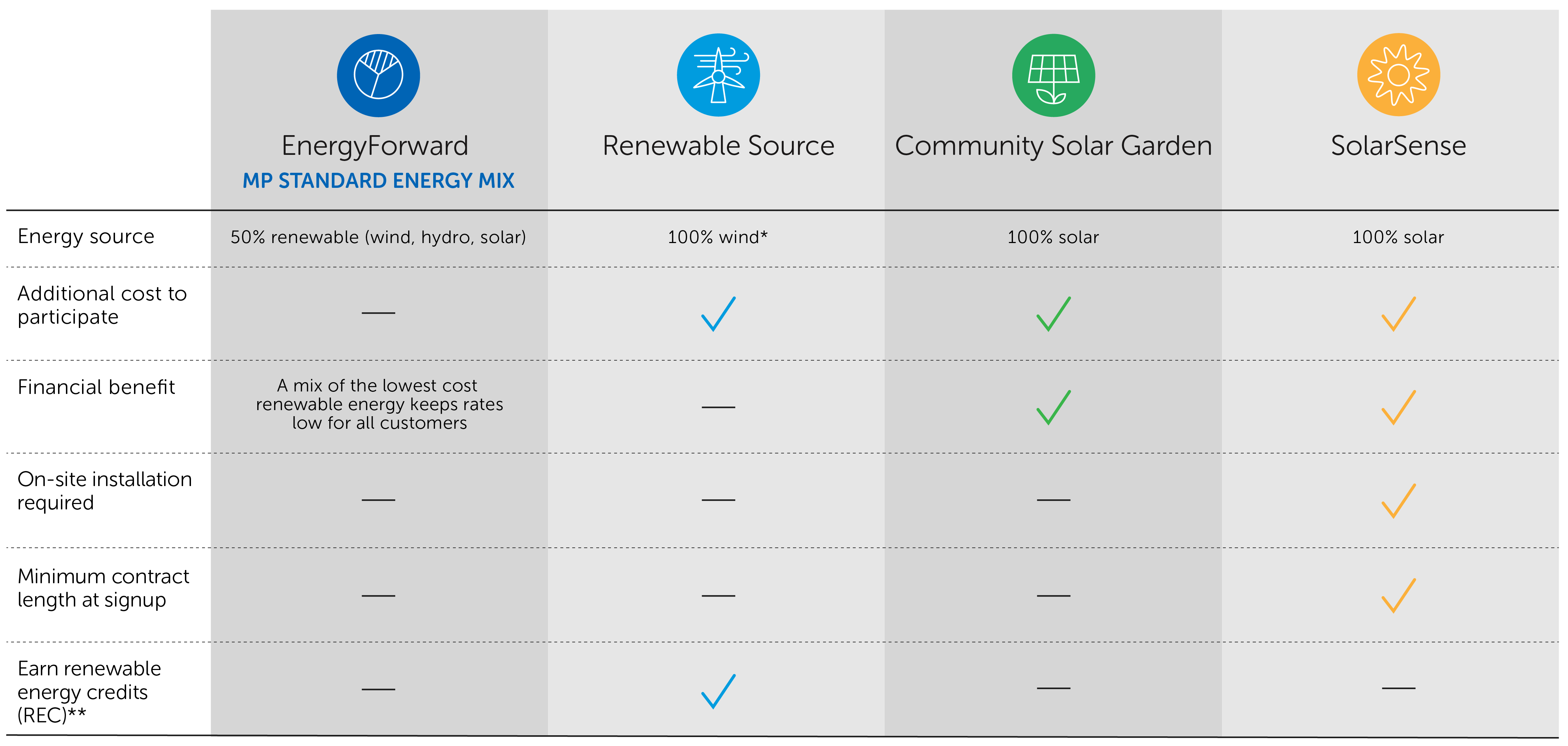 | | EnergyForward MP STANDARD ENERGY MIX | Renewable Source | Community Solar Garden | SolarSense |
|---|---|---|---|---|
| Energy source | 50% renewable (wind, hydro, solar) | 100% wind* | 100% solar | 100% solar |
| Additional cost to participate | — | ✓ | ✓ | ✓ |
| Financial benefit | A mix of the lowest cost renewable energy keeps rates low for all customers | — | ✓ | ✓ |
| On-site installation required | — | — | — | ✓ |
| Minimum contract length at signup | — | — | — | ✓ |
| Earn renewable energy credits (REC)** | — | ✓ | — | — |